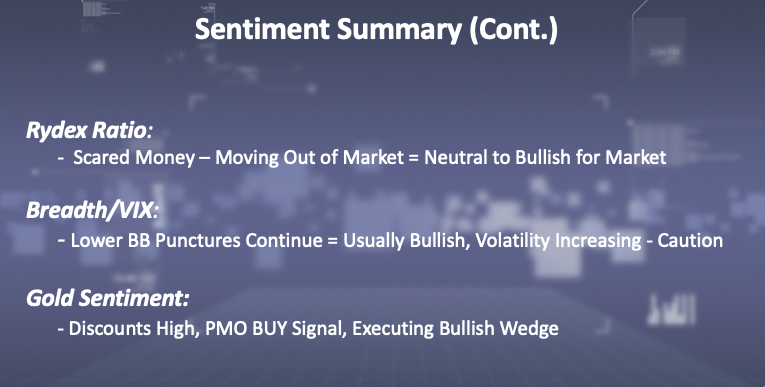 Sentiment Summary (Cont.)

Rydex Ratio:
- Scared Money – Moving Out of Market = Neutral to Bullish for Market

Breadth/VIX:
- Lower BB Punctures Continue = Usually Bullish, Volatility Increasing - Caution

Gold Sentiment:
- Discounts High, PMO BUY Signal, Executing Bullish Wedge